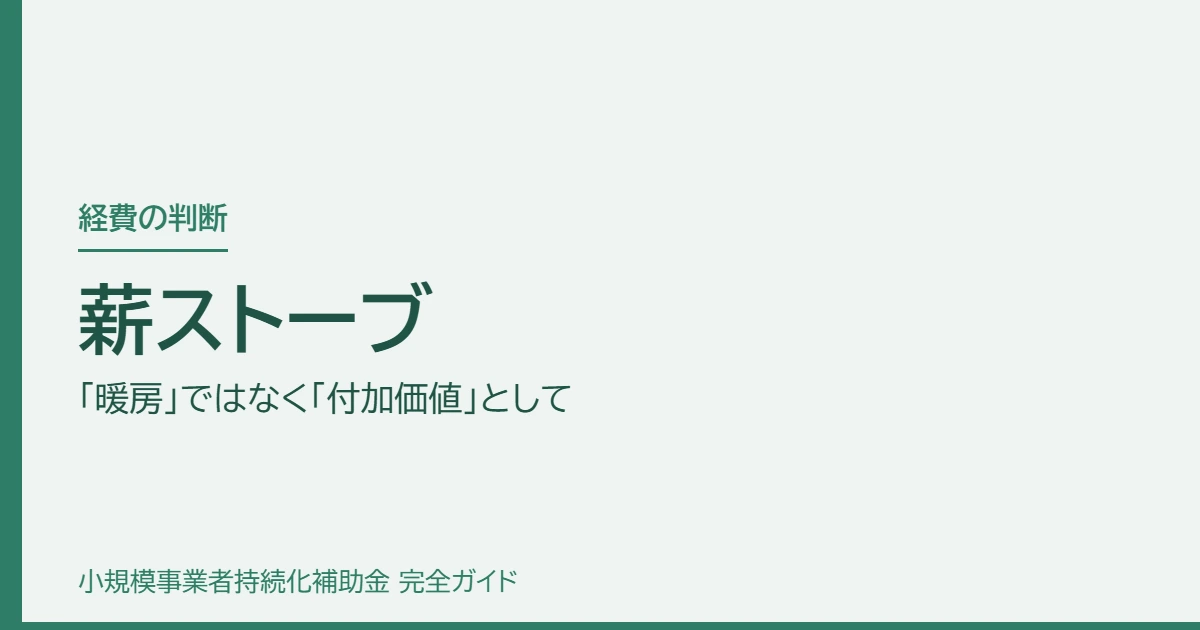 経費の判断

薪ストーブ

「暖房」ではなく「付加価値」として

小規模事業者持続化補助金 完全ガイド